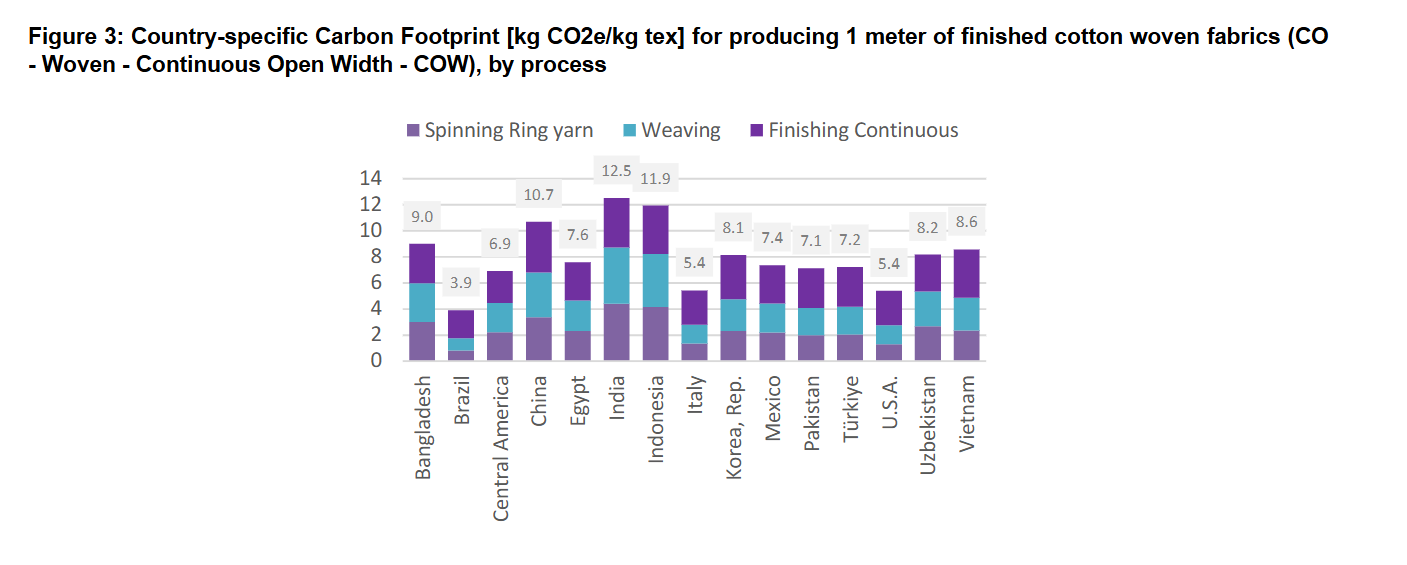 Figure 3: Country-specific Carbon Footprint [kg CO2e/kg tex] for producing 1 meter of finished cotton woven fabrics (CO - Woven - Continuous Open Width - COW), by process

Spinning Ring yarn
Weaving
Finishing Continuous

14
12
10
8
6
4
2
0

9.0
3.9
6.9
10.7
7.6
12.5
11.9
5.4
8.1
7.4
7.1
7.2
5.4
8.2
8.6

Bangladesh
Brazil
Central America
China
Egypt
India
Indonesia
Italy
Korea, Rep.
Mexico
Pakistan
Türkiye
U.S.A.
Uzbekistan
Vietnam